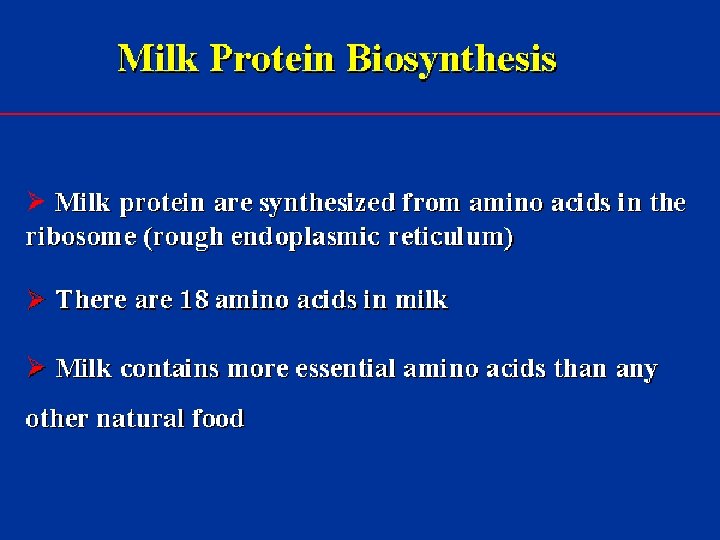 Milk Protein Biosynthesis

➢ Milk protein are synthesized from amino acids in the ribosome (rough endoplasmic reticulum)

➢ There are 18 amino acids in milk

➢ Milk contains more essential amino acids than any other natural food